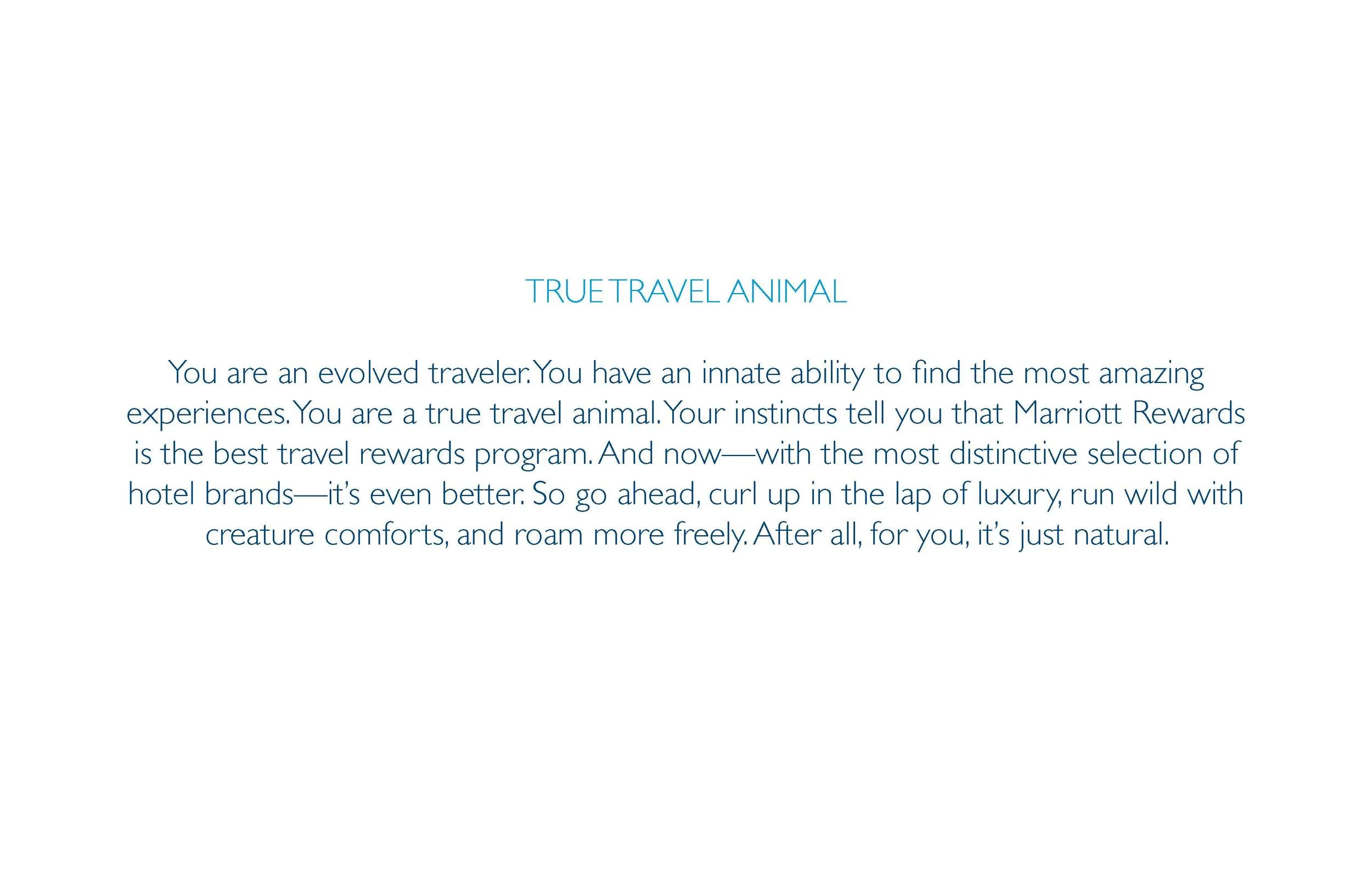 TRUE TRAVEL ANIMAL

You are an evolved traveler. You have an innate ability to find the most amazing experiences. You are a true travel animal. Your instincts tell you that Marriott Rewards is the best travel rewards program. And now—with the most distinctive selection of hotel brands—it's even better. So go ahead, curl up in the lap of luxury, run wild with creature comforts, and roam more freely. After all, for you, it's just natural.